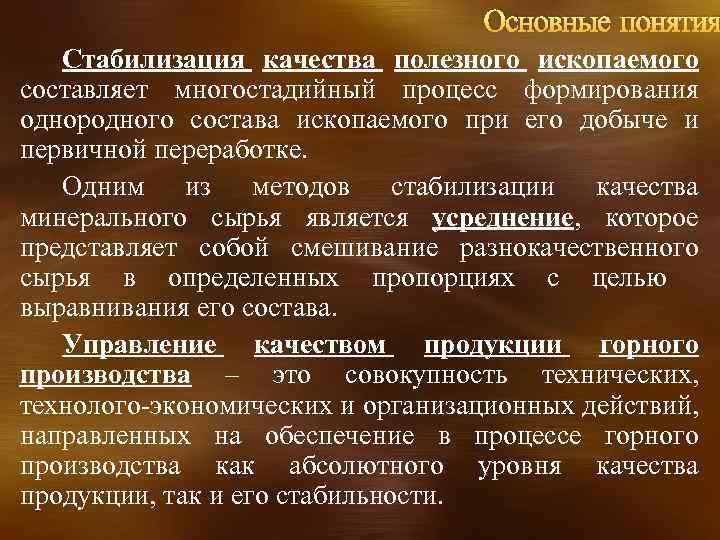 Основные понятия

Стабилизация качества полезного ископаемого составляет многостадийный процесс формирования однородного состава ископаемого при его добыче и первичной переработке.

Одним из методов стабилизации качества минерального сырья является усреднение, которое представляет собой смешивание разнокачественного сырья в определенных пропорциях с целью выравнивания его состава.

Управление качеством продукции горного производства – это совокупность технических, технолого-экономических и организационных действий, направленных на обеспечение в процессе горного производства как абсолютного уровня качества продукции, так и его стабильности.